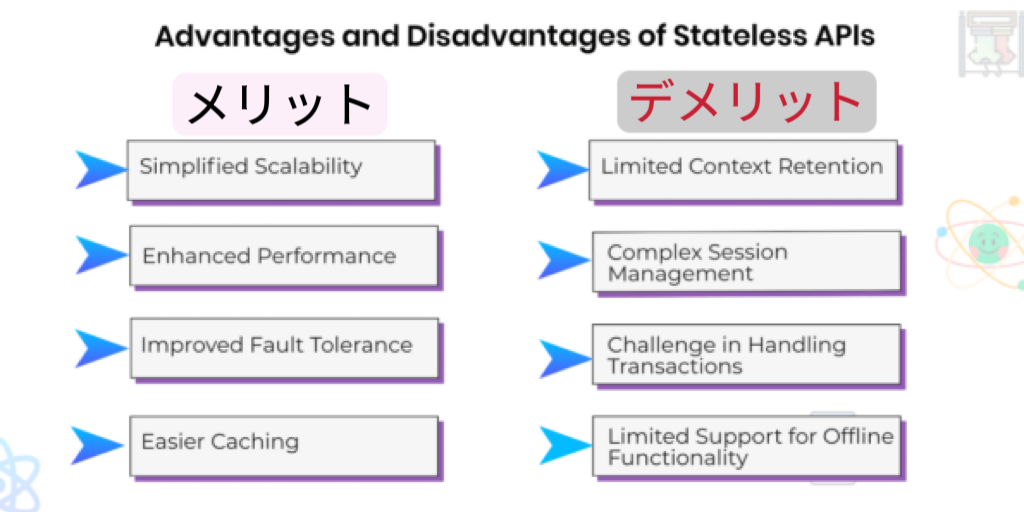 Advantages and Disadvantages of Stateless APIs

メリット

Simplified Scalability

Enhanced Performance

Improved Fault Tolerance

Easier Caching

デメリット

Limited Context Retention

Complex Session Management

Challenge in Handling Transactions

Limited Support for Offline Functionality